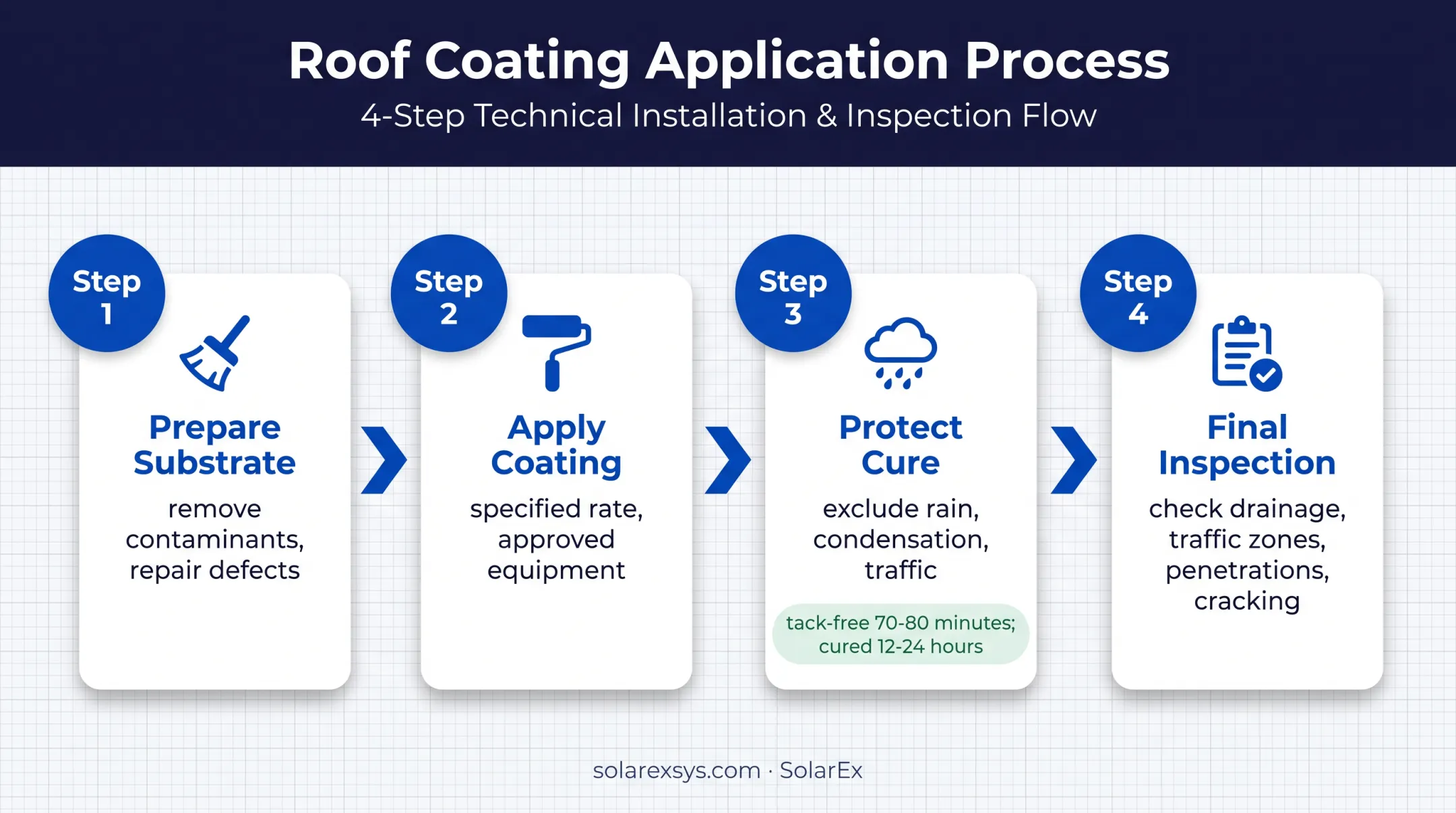 Roof Coating Application Process
4-Step Technical Installation & Inspection Flow

Step 1
Prepare Substrate
remove contaminants, repair defects

Step 2
Apply Coating
specified rate, approved equipment

Step 3
Protect Cure
exclude rain, condensation, traffic
tack-free 70-80 minutes; cured 12-24 hours

Step 4
Final Inspection
check drainage, traffic zones, penetrations, cracking

solarexsys.com · SolarEx